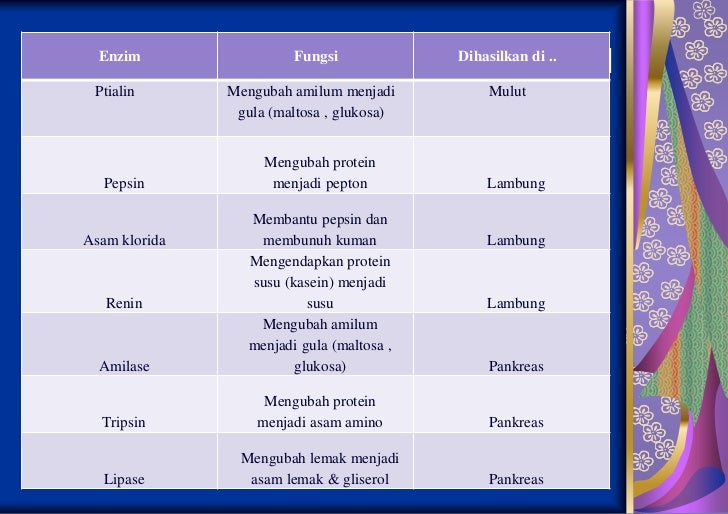 | Enzim | Fungsi | Dihasilkan di .. |
|---|---|---|
| Ptialin | Mengubah amilum menjadi gula (maltosa , glukosa) | Mulut |
| Pepsin | Mengubah protein menjadi pepton | Lambung |
| Asam klorida | Membantu pepsin dan membunuh kuman | Lambung |
| Renin | Mengendapkan protein susu (kasein) menjadi susu | Lambung |
| Amilase | Mengubah amilum menjadi gula (maltosa , glukosa) | Pankreas |
| Tripsin | Mengubah protein menjadi asam amino | Pankreas |
| Lipase | Mengubah lemak menjadi asam lemak & gliserol | Pankreas |